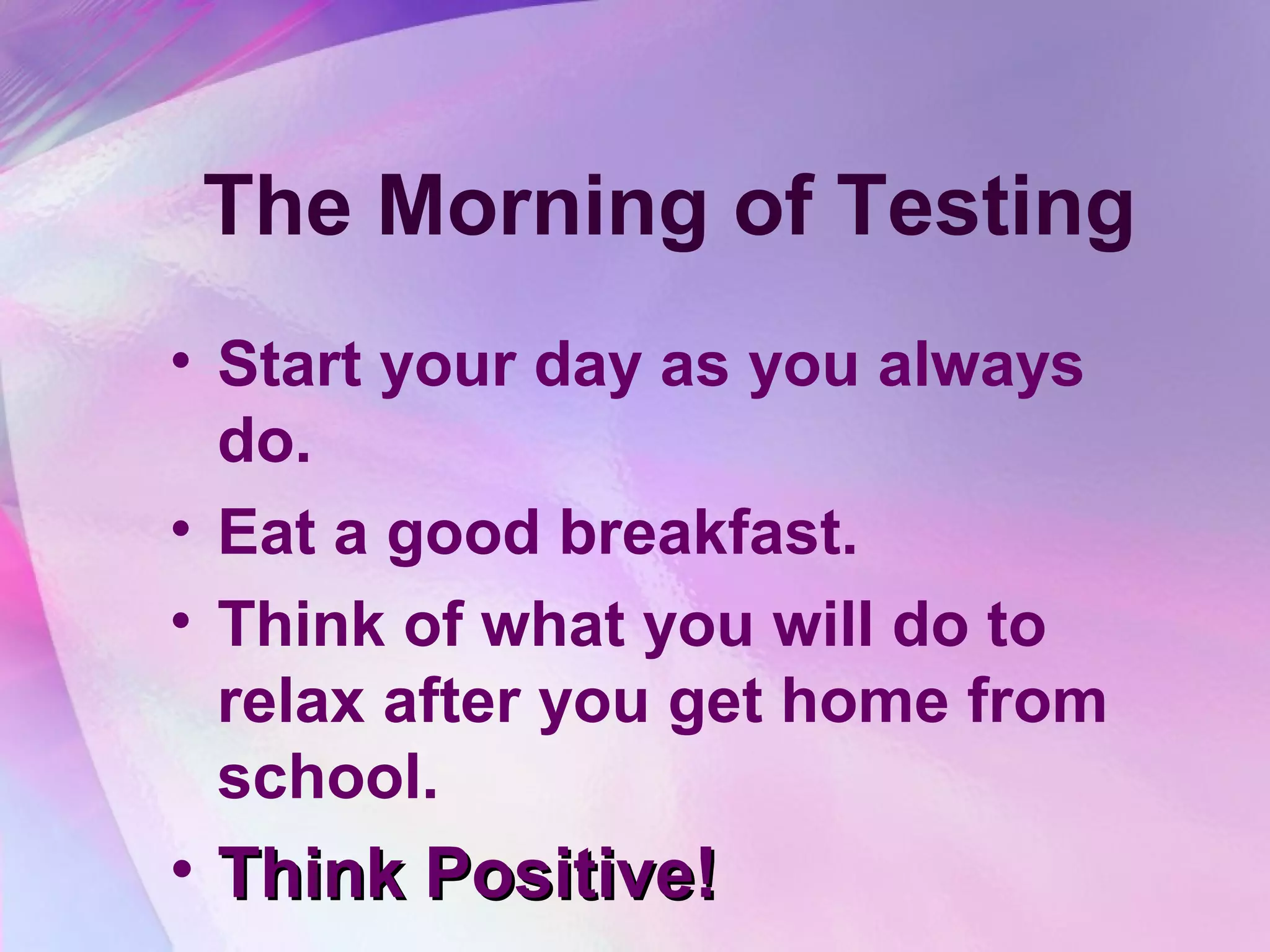 The Morning of Testing

• Start your day as you always do.
• Eat a good breakfast.
• Think of what you will do to relax after you get home from school.
• Think Positive!